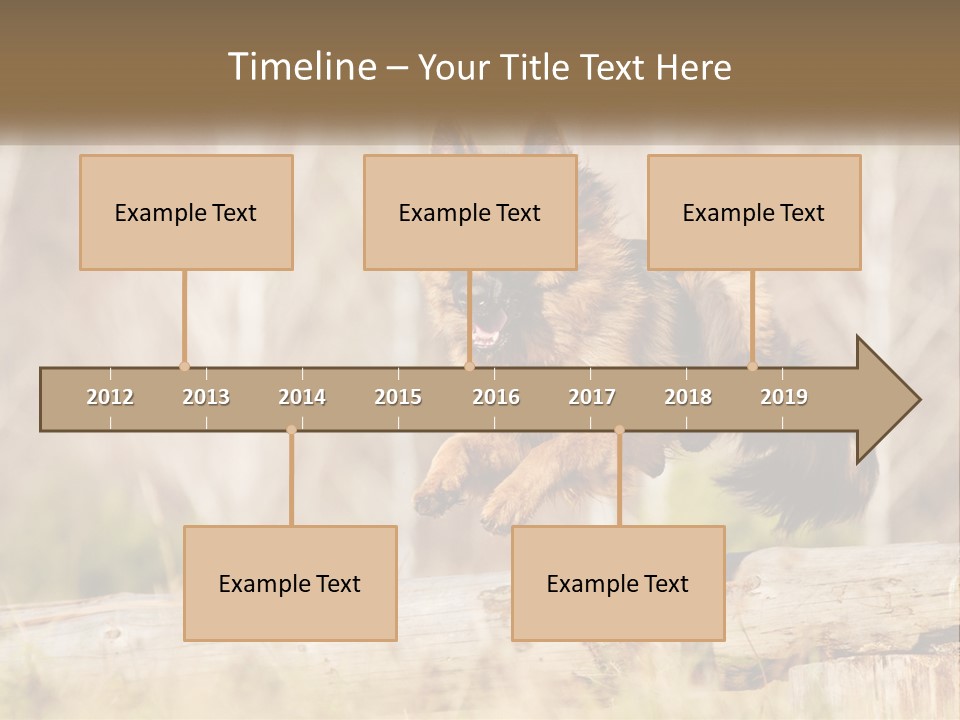 Timeline – Your Title Text Here

Example Text

Example Text

Example Text

2012 2013 2014 2015 2016 2017 2018 2019

Example Text

Example Text